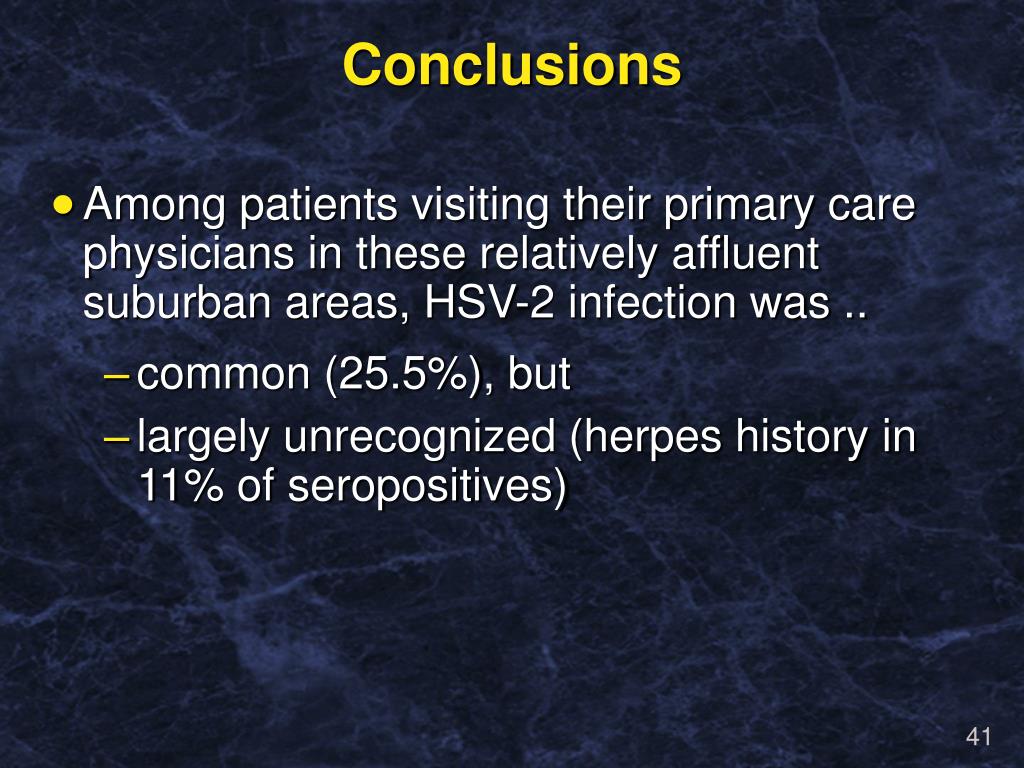 Conclusions

• Among patients visiting their primary care physicians in these relatively affluent suburban areas, HSV-2 infection was ..

– common (25.5%), but

– largely unrecognized (herpes history in 11% of seropositives)

41